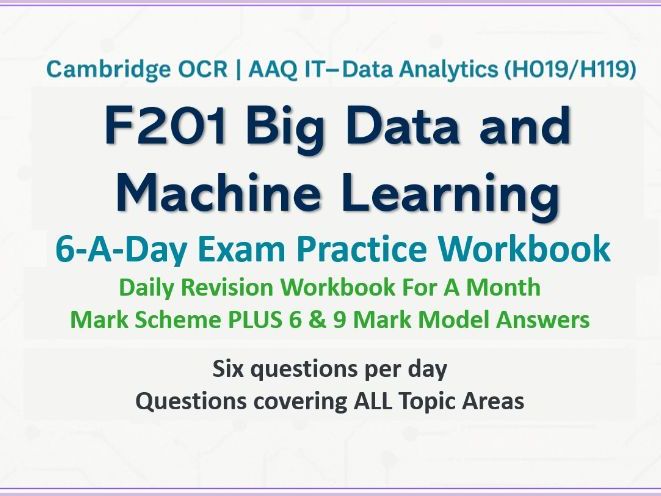 Cambridge OCR | AAQ IT–Data Analytics (H019/H119)

F201 Big Data and Machine Learning

6-A-Day Exam Practice Workbook

Daily Revision Workbook For A Month
Mark Scheme PLUS 6 & 9 Mark Model Answers

Six questions per day
Questions covering ALL Topic Areas